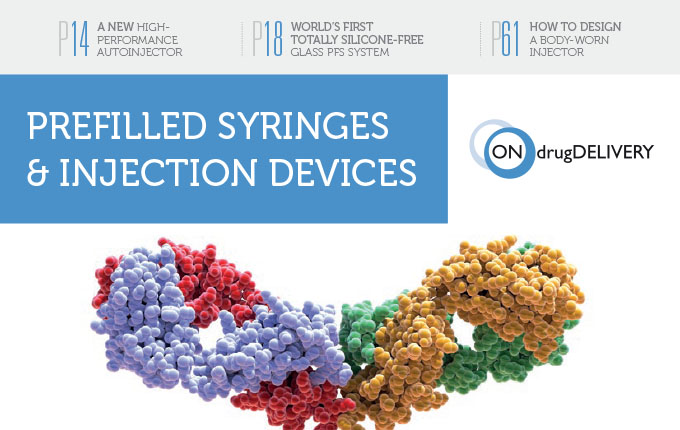 P14 A NEW HIGH-PERFORMANCE AUTOINJECTOR

P18 WORLD'S FIRST TOTALLY SILICONE-FREE GLASS PFS SYSTEM

P61 HOW TO DESIGN A BODY-WORN INJECTOR

PREFILLED SYRINGES & INJECTION DEVICES

ON drugDELIVERY